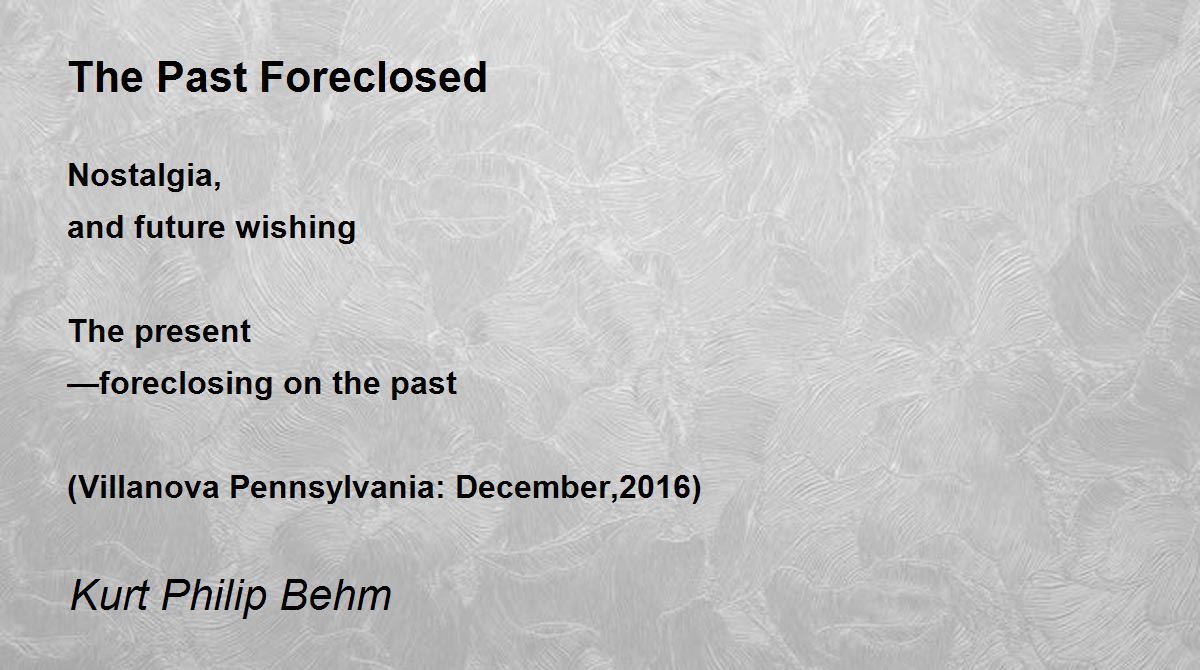 The Past Foreclosed

Nostalgia,
and future wishing

The present
—foreclosing on the past

(Villanova Pennsylvania: December,2016)

Kurt Philip Behm